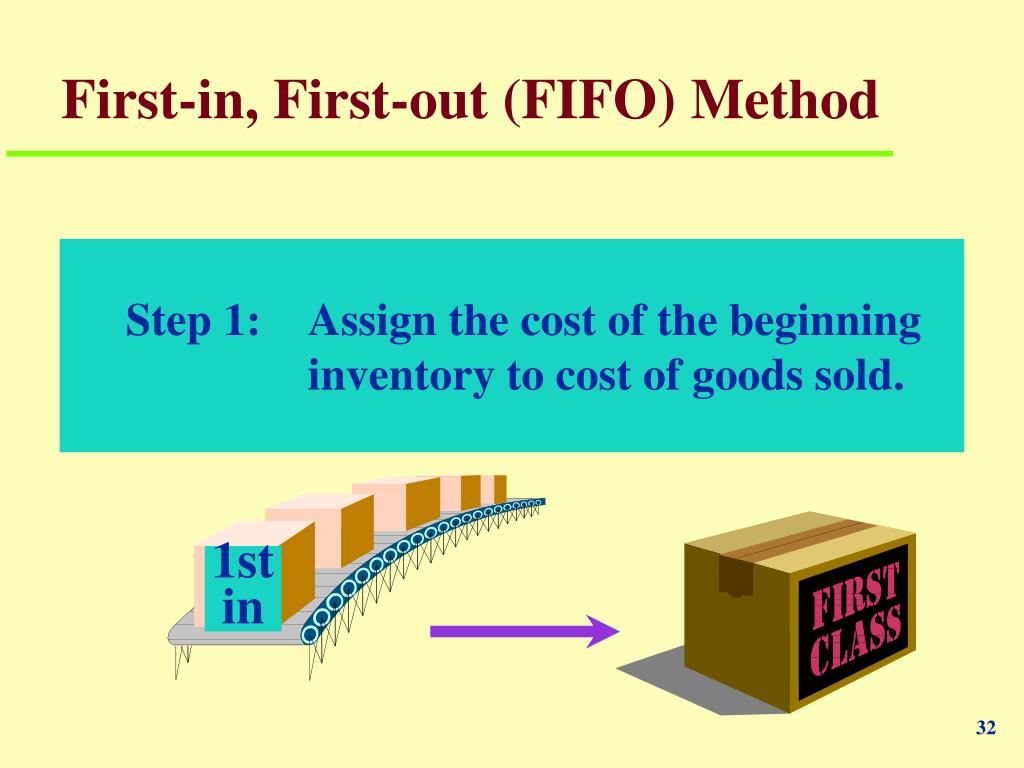 First-in, First-out (FIFO) Method

Step 1: Assign the cost of the beginning inventory to cost of goods sold.

1st in

FIRST CLASS

32